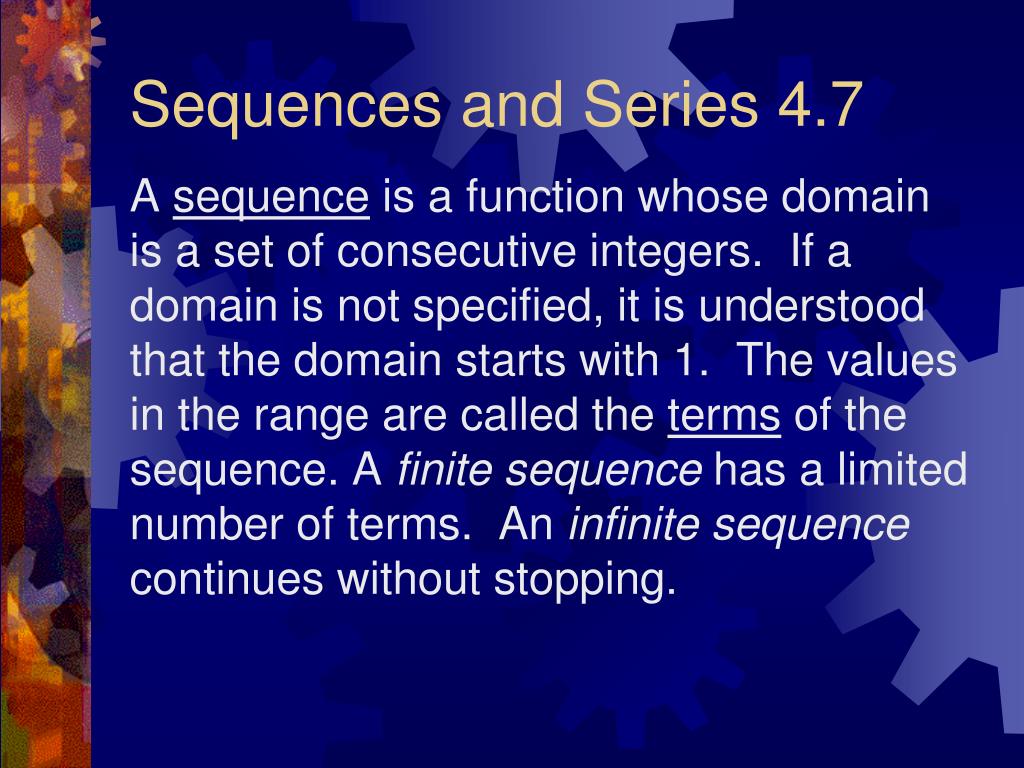 Sequences and Series 4.7

A sequence is a function whose domain is a set of consecutive integers. If a domain is not specified, it is understood that the domain starts with 1. The values in the range are called the terms of the sequence. A finite sequence has a limited number of terms. An infinite sequence continues without stopping.